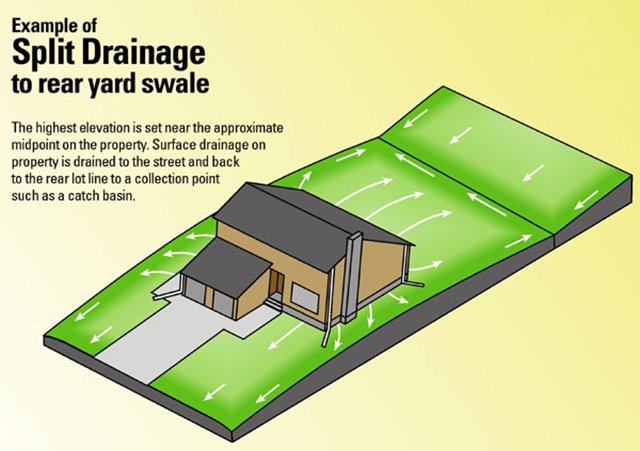 Example of
Split Drainage
to rear yard swale

The highest elevation is set near the approximate midpoint on the property. Surface drainage on property is drained to the street and back to the rear lot line to a collection point such as a catch basin.